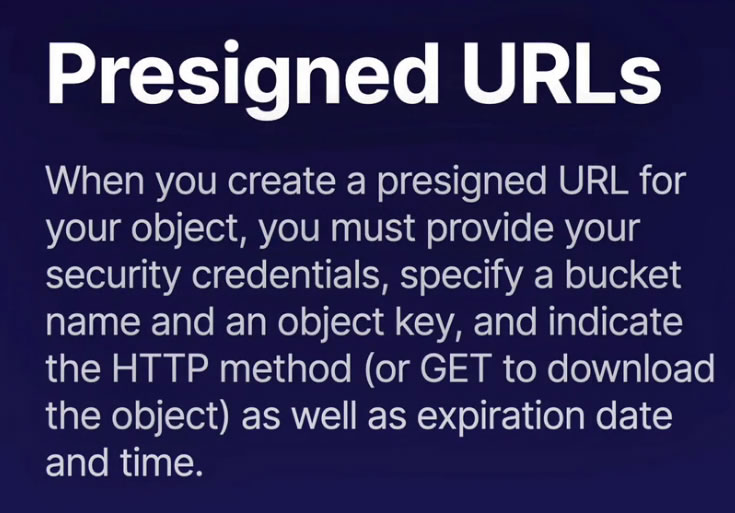 Presigned URLs

When you create a presigned URL for your object, you must provide your security credentials, specify a bucket name and an object key, and indicate the HTTP method (or GET to download the object) as well as expiration date and time.